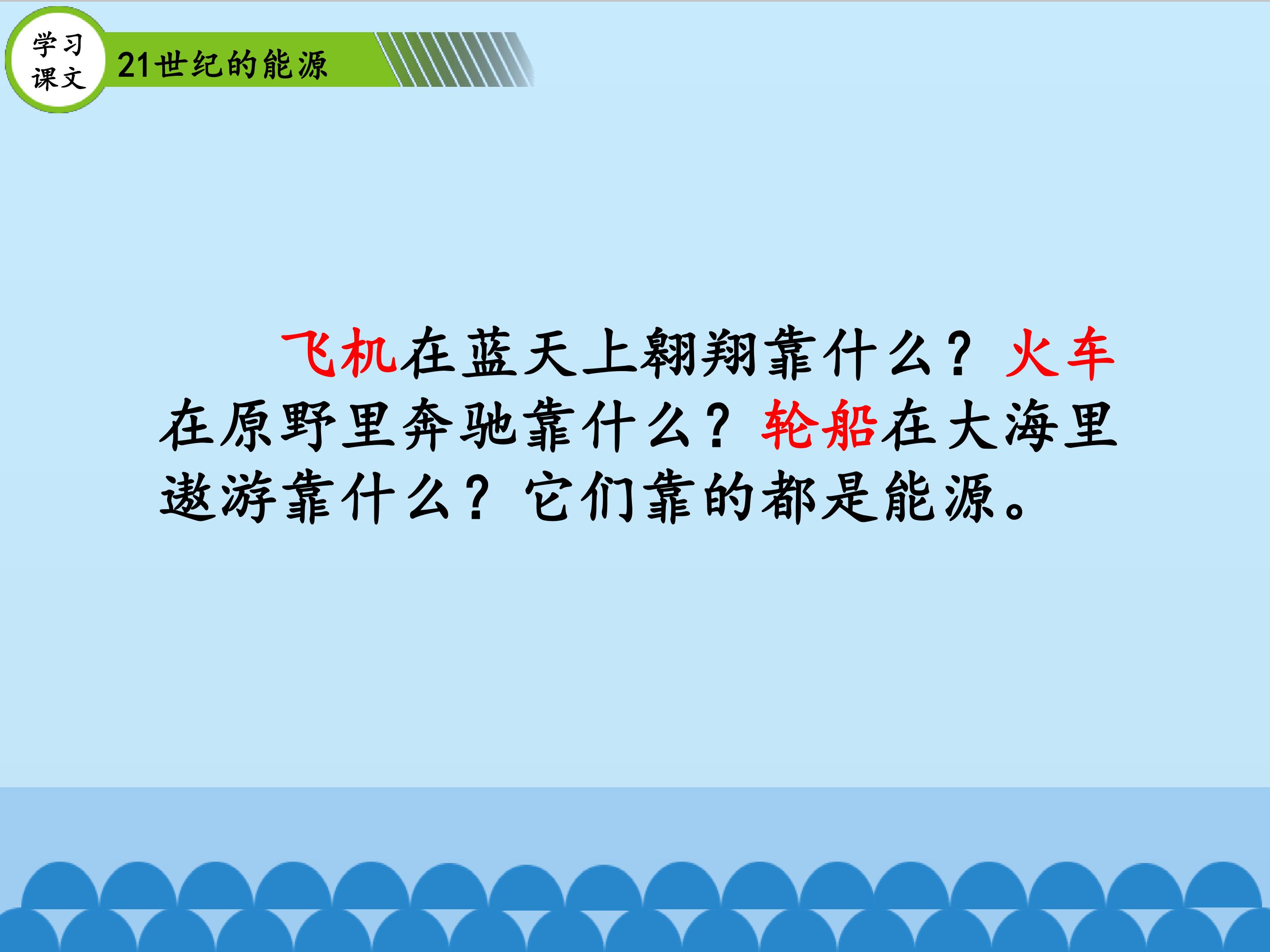 学习课文

21世纪的能源

飞机在蓝天上翱翔靠什么？火车在原野里奔驰靠什么？轮船在大海里遨游靠什么？它们靠的都是能源。